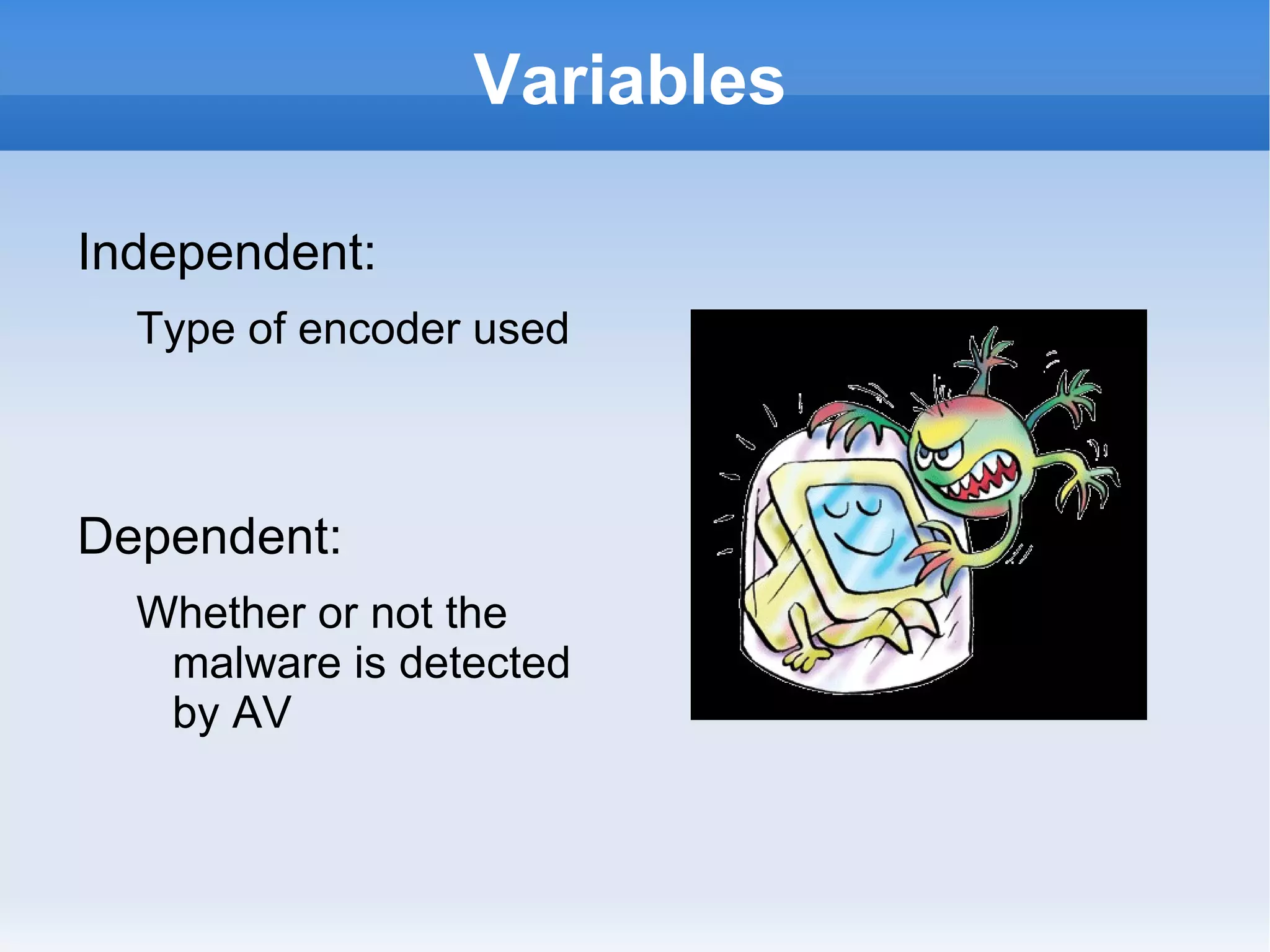 Variables

Independent:

Type of encoder used

Dependent:

Whether or not the malware is detected by AV